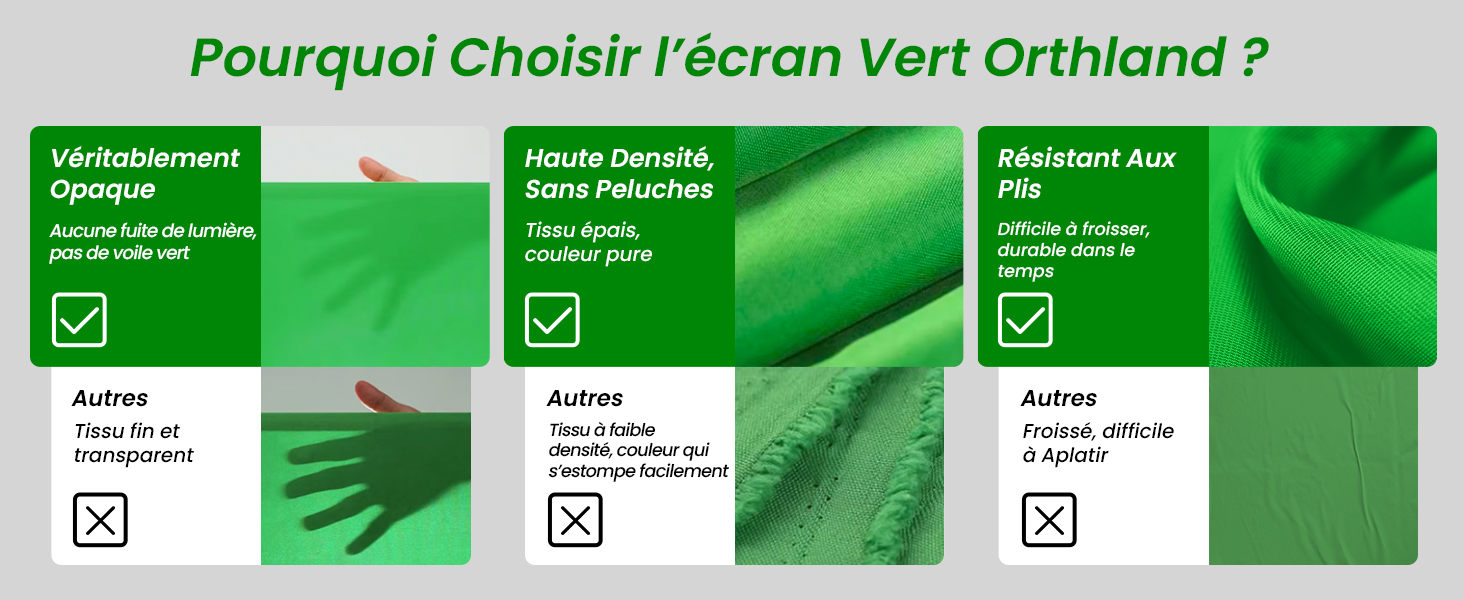 Pourquoi Choisir l'écran Vert Orthland ?

Véritablement Opaque

Aucune fuite de lumière, pas de voile vert

Autres

Tissu fin et transparent

Haute Densité, Sans Peluches

Tissu épais, couleur pure

Autres

Tissu à faible densité, couleur qui s'estompe facilement

Résistant Aux Plis

Difficile à froisser, durable dans le temps

Autres

Froissé, difficile à Aplatir